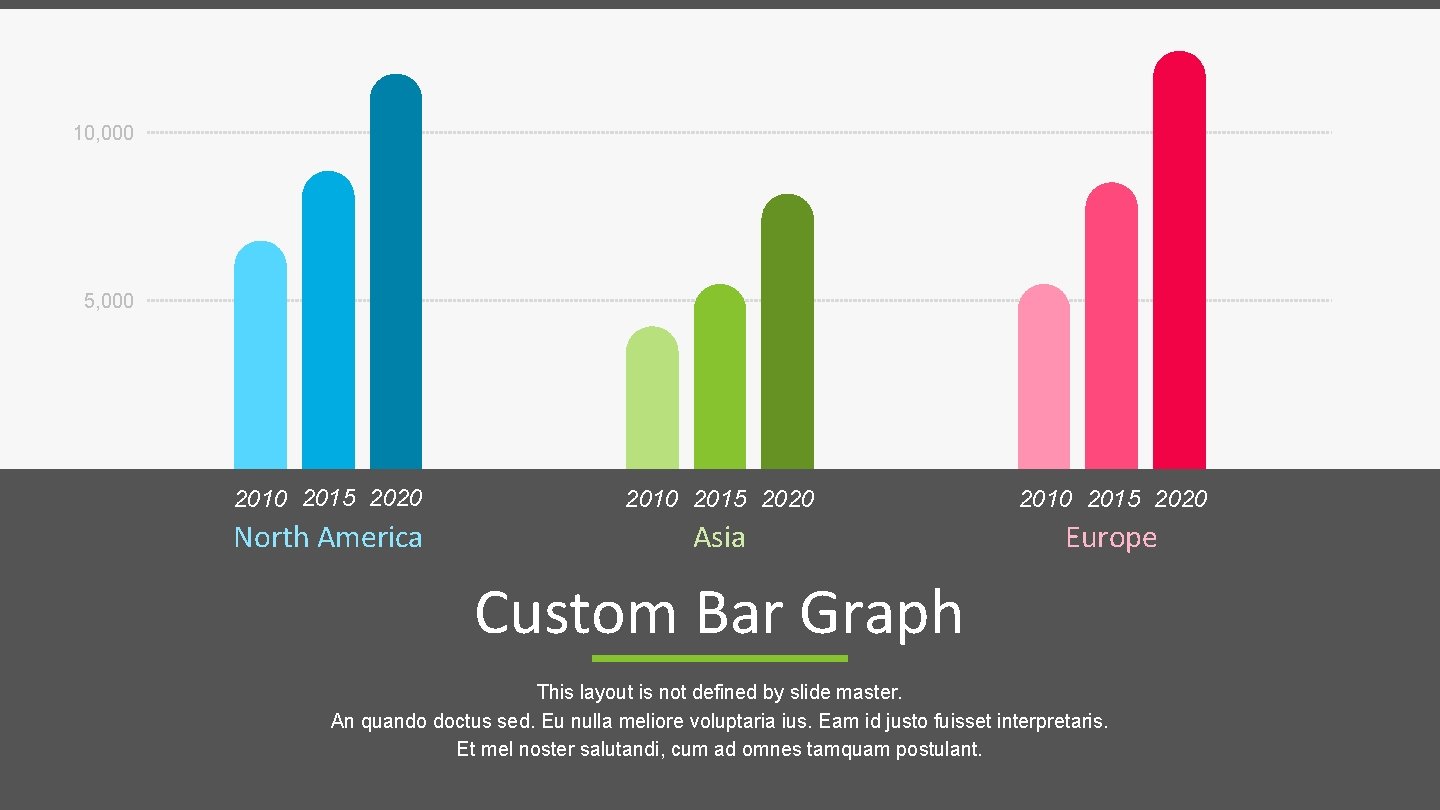 10,000

5,000

2010 2015 2020
North America

2010 2015 2020
Asia

2010 2015 2020
Europe

Custom Bar Graph

This layout is not defined by slide master.
An quando doctus sed. Eu nulla meliore voluptaria ius. Eam id justo fuisset interpretaris.
Et mel noster salutandi, cum ad omnes tamquam postulant.